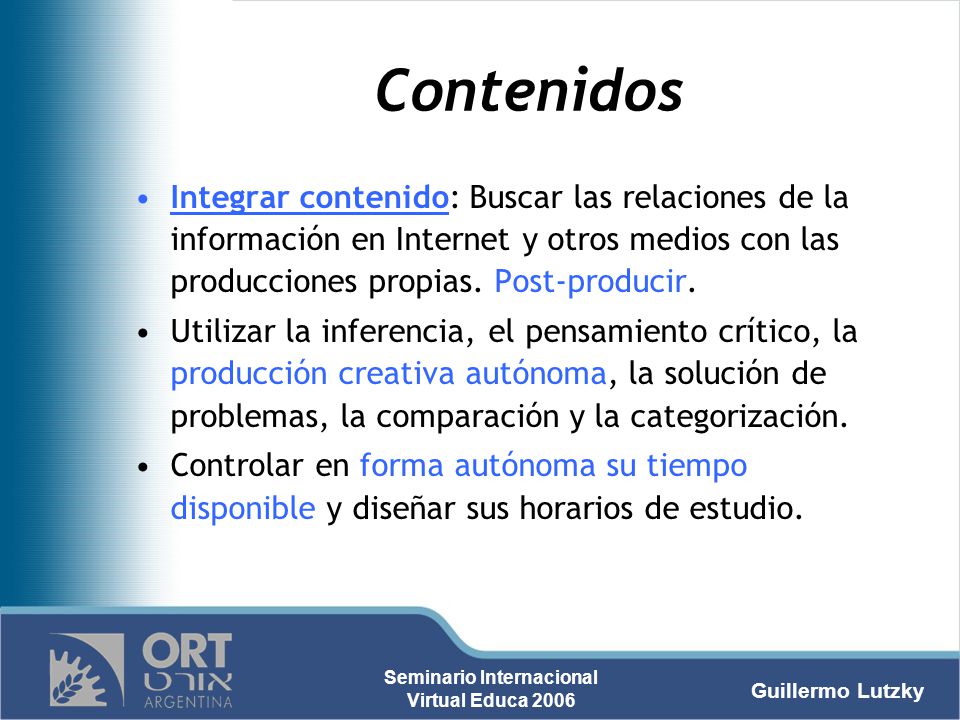 Contenidos

• Integrar contenido: Buscar las relaciones de la información en Internet y otros medios con las producciones propias. Post-producir.

• Utilizar la inferencia, el pensamiento crítico, la producción creativa autónoma, la solución de problemas, la comparación y la categorización.

• Controlar en forma autónoma su tiempo disponible y diseñar sus horarios de estudio.

ORT
אורט
ARGENTINA

Seminario Internacional
Virtual Educa 2006

Guillermo Lutzky